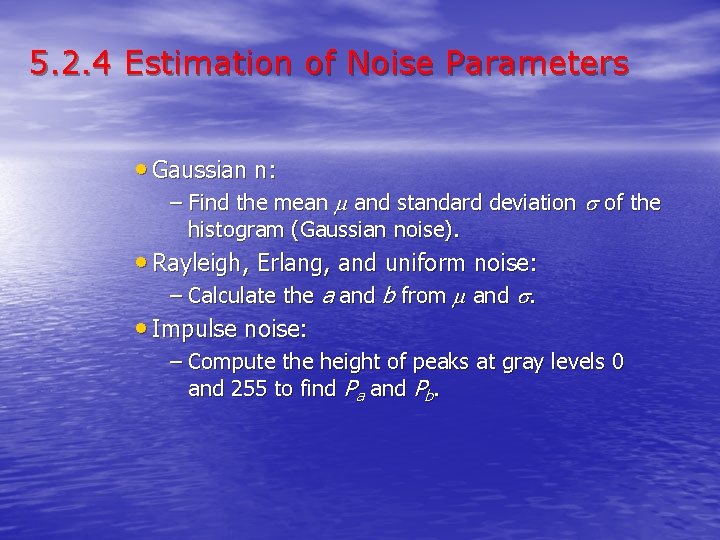 5.2.4 Estimation of Noise Parameters

• Gaussian n:
– Find the mean $\mu$ and standard deviation $\sigma$ of the histogram (Gaussian noise).
• Rayleigh, Erlang, and uniform noise:
– Calculate the $a$ and $b$ from $\mu$ and $\sigma$.
• Impulse noise:
– Compute the height of peaks at gray levels 0 and 255 to find $P_a$ and $P_b$.